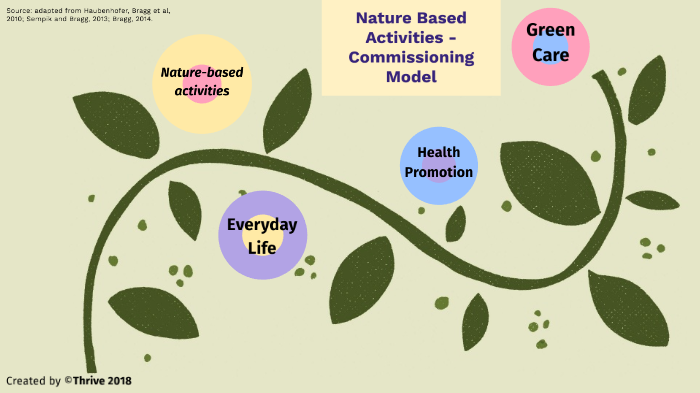 Source: adapted from Haubenhofer, Bragg et al, 2010; Sempik and Bragg, 2013; Bragg, 2014.

Nature Based Activities - Commissioning Model

Green Care

Nature-based activities

Health Promotion

Everyday Life

Created by ©Thrive 2018